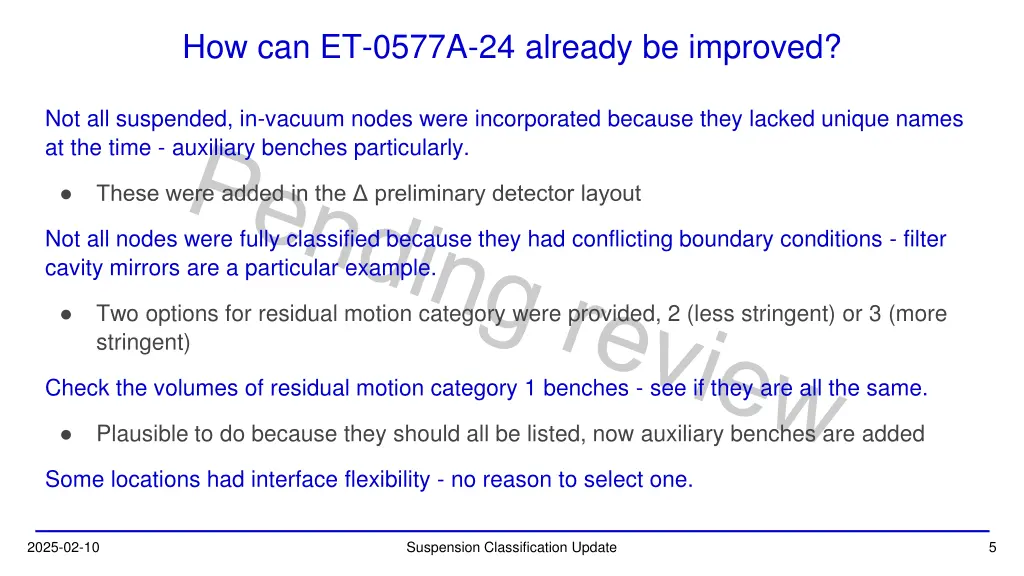 How can ET-0577A-24 already be improved?

Not all suspended, in-vacuum nodes were incorporated because they lacked unique names at the time - auxiliary benches particularly.

● These were added in the Δ preliminary detector layout

Not all nodes were fully classified because they had conflicting boundary conditions - filter cavity mirrors are a particular example.

● Two options for residual motion category were provided, 2 (less stringent) or 3 (more stringent)

Check the volumes of residual motion category 1 benches - see if they are all the same.

● Plausible to do because they should all be listed, now auxiliary benches are added

Some locations had interface flexibility - no reason to select one.

Pending review

2025-02-10

Suspension Classification Update

5